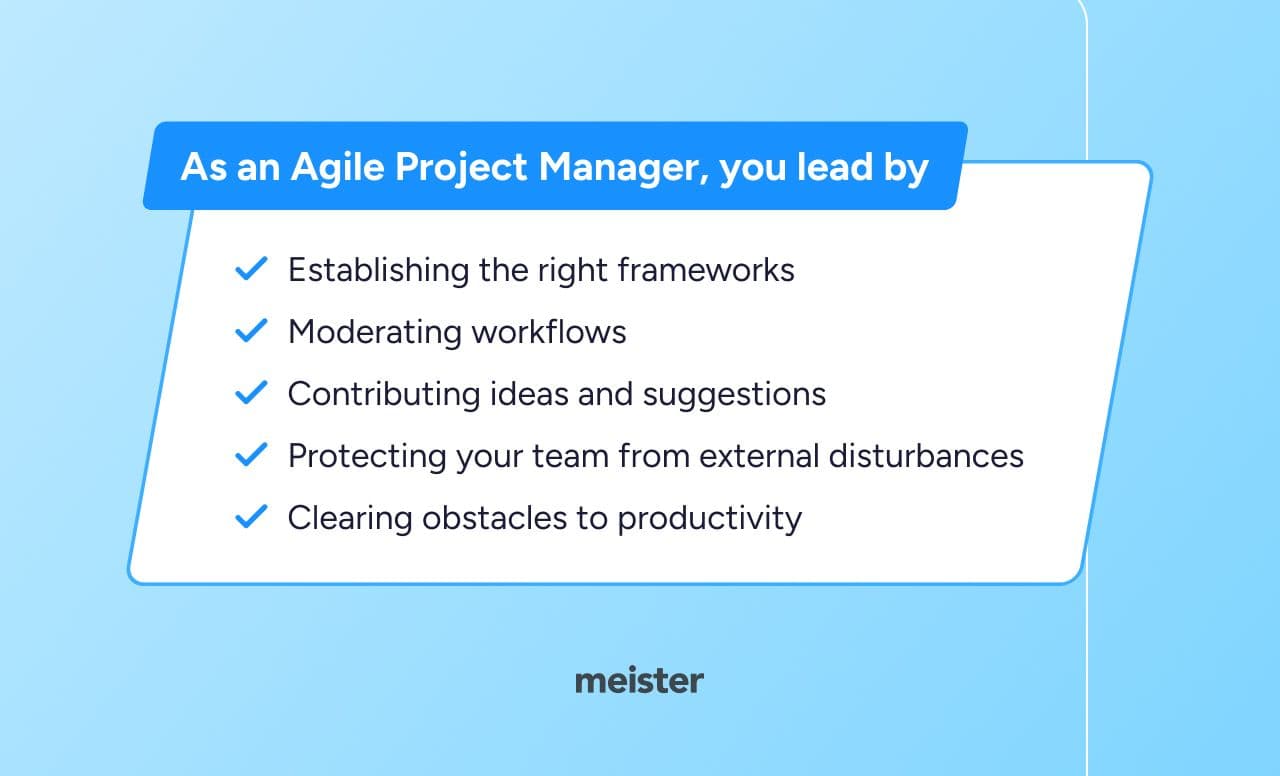 As an Agile Project Manager, you lead by

✓ Establishing the right frameworks
✓ Moderating workflows
✓ Contributing ideas and suggestions
✓ Protecting your team from external disturbances
✓ Clearing obstacles to productivity

meister